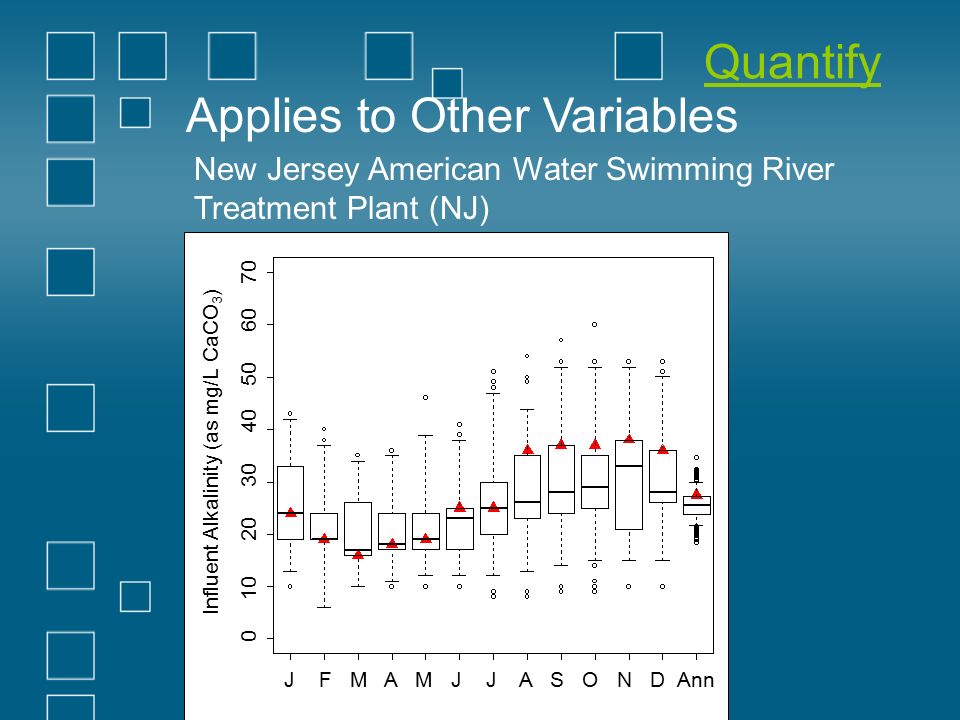 Quantify

Applies to Other Variables

New Jersey American Water Swimming River Treatment Plant (NJ)

Influent Alkalinity (as mg/L $CaCO_3$)

0
10
20
30
40
50
60
70

J F M A M J J A S O N D Ann